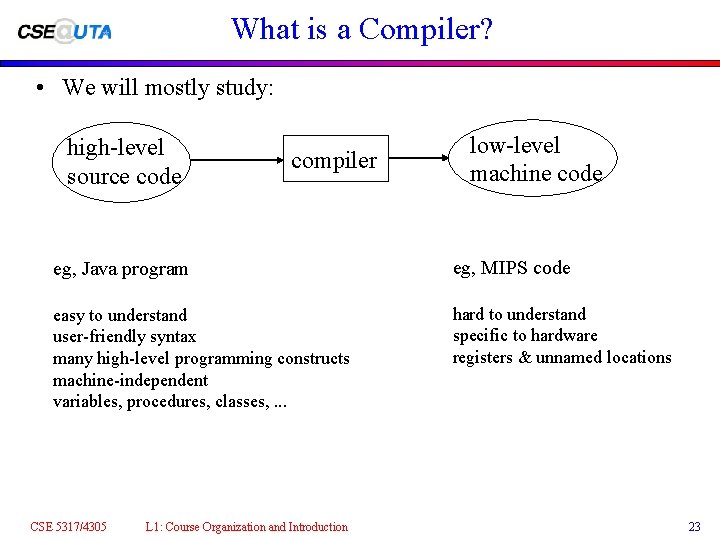 CSE@UTA

What is a Compiler?

• We will mostly study:

high-level source code

compiler

low-level machine code

eg, Java program

easy to understand
user-friendly syntax
many high-level programming constructs
machine-independent
variables, procedures, classes, ...

eg, MIPS code

hard to understand
specific to hardware
registers & unnamed locations

CSE 5317/4305

L1: Course Organization and Introduction

23